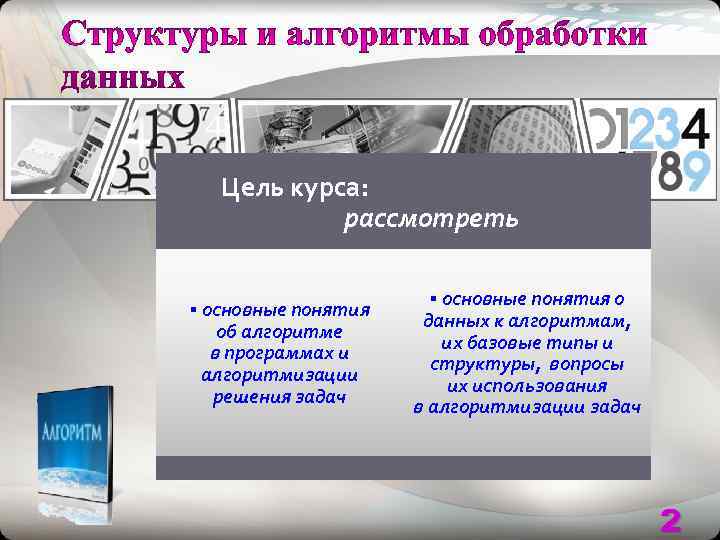 Структуры и алгоритмы обработки данных

Цель курса:
рассмотреть

▪ основные понятия об алгоритме в программах и алгоритмизации решения задач

▪ основные понятия о данных к алгоритмам, их базовые типы и структуры, вопросы их использования в алгоритмизации задач

АЛГОРИТМ

2